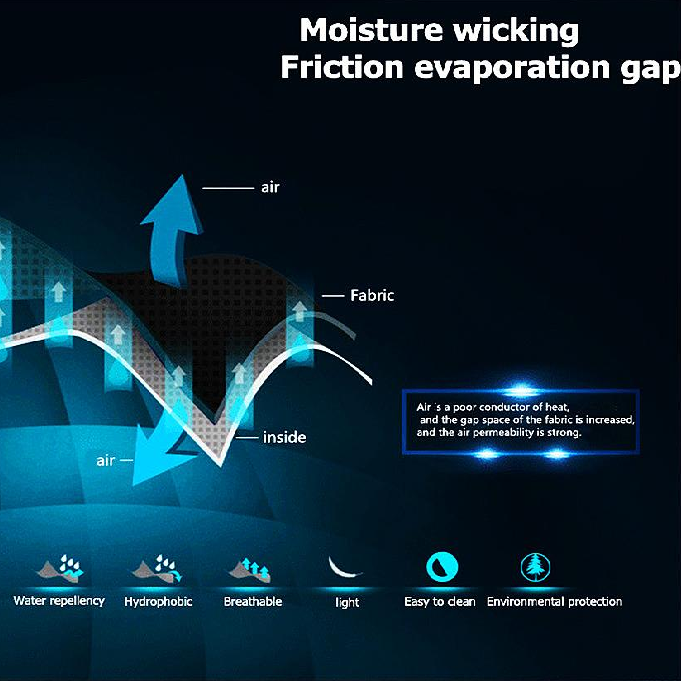 Moisture wicking
Friction evaporation gap

air

Fabric

inside

air

Air is a poor conductor of heat, and the gap space of the fabric is increased, and the air permeability is strong.

Water repellency
Hydrophobic
Breathable
light
Easy to clean
Environmental protection